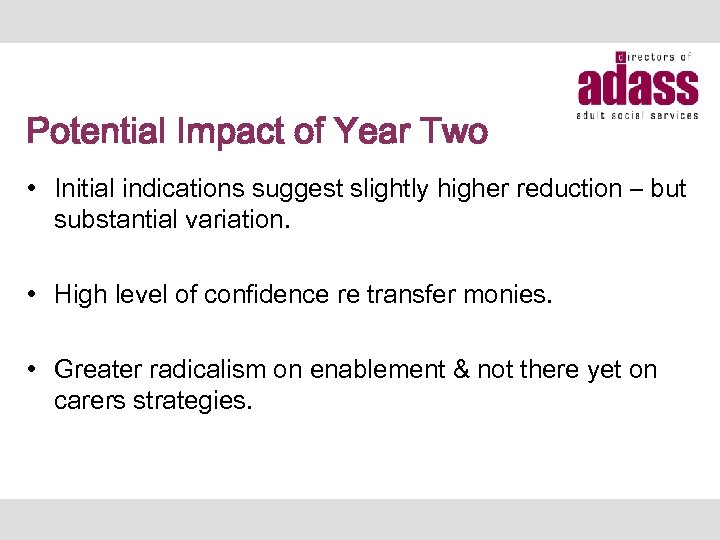 directors of
adass
adult social services

Potential Impact of Year Two

• Initial indications suggest slightly higher reduction – but substantial variation.

• High level of confidence re transfer monies.

• Greater radicalism on enablement & not there yet on carers strategies.